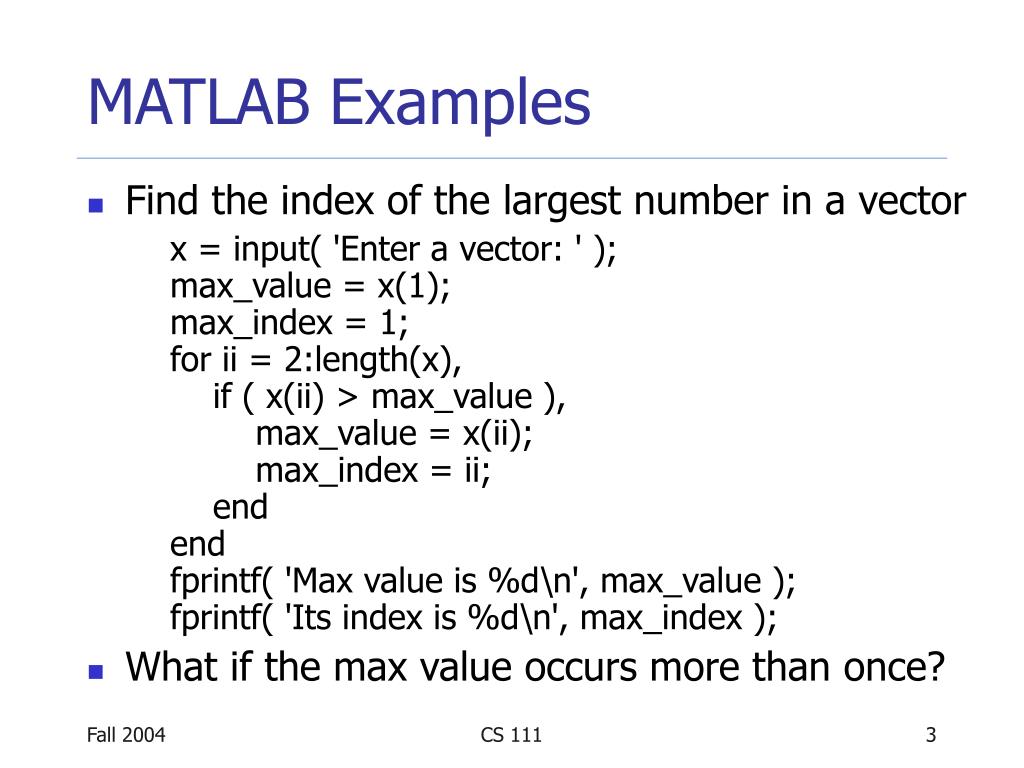 MATLAB Examples

Find the index of the largest number in a vector

x = input( 'Enter a vector: ' );
max_value = x(1);
max_index = 1;
for ii = 2:length(x),
    if ( x(ii) > max_value ),
        max_value = x(ii);
        max_index = ii;
    end
end
fprintf( 'Max value is %d\n', max_value );
fprintf( 'Its index is %d\n', max_index );

What if the max value occurs more than once?

Fall 2004

CS 111

3